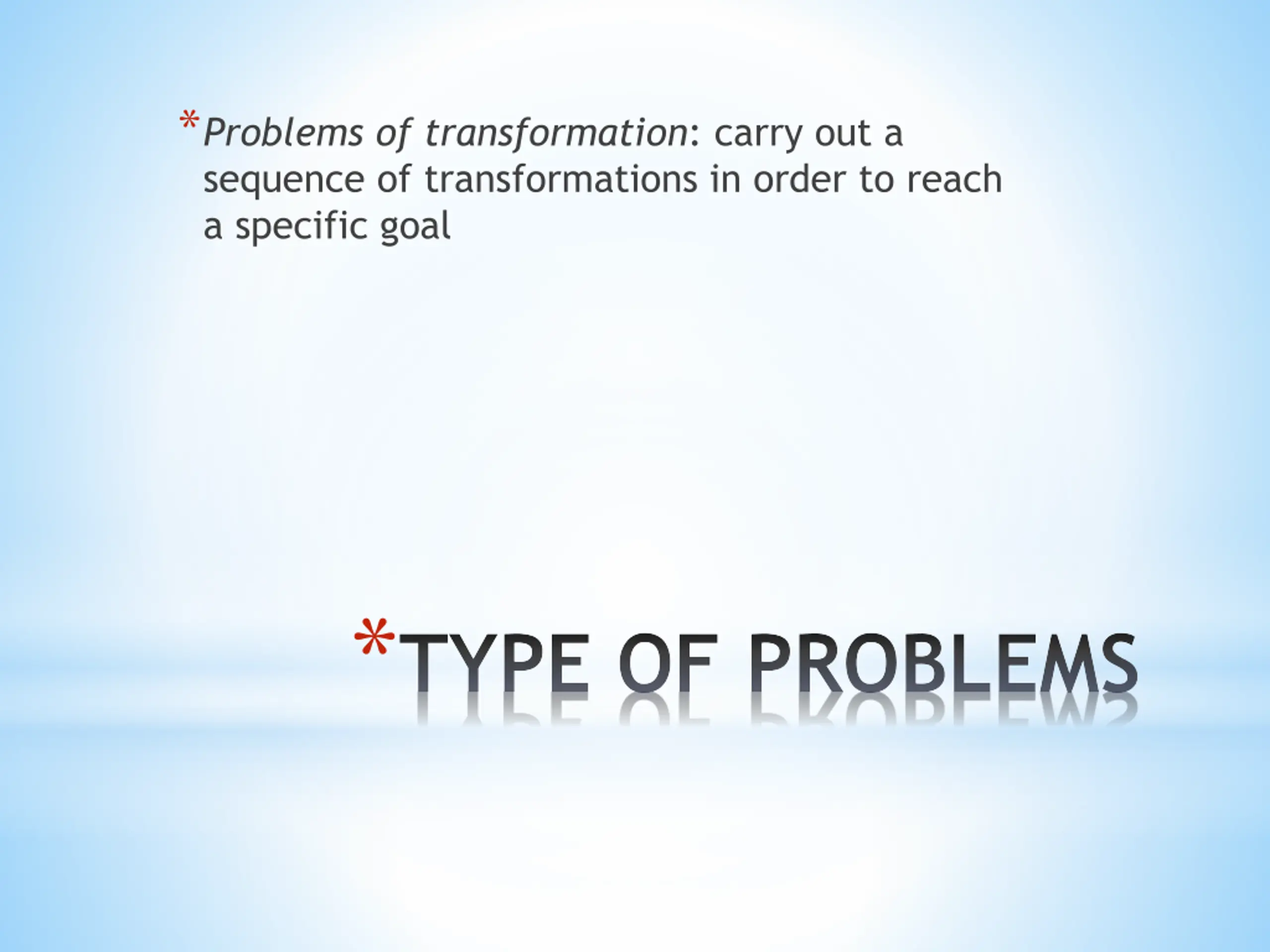 *Problems of transformation: carry out a sequence of transformations in order to reach a specific goal

*TYPE OF PROBLEMS